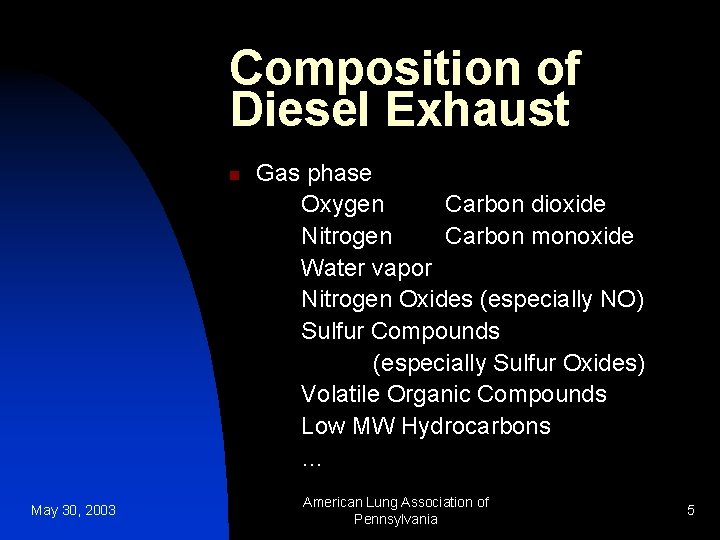 Composition of Diesel Exhaust

Gas phase

Oxygen Carbon dioxide
Nitrogen Carbon monoxide
Water vapor
Nitrogen Oxides (especially NO)
Sulfur Compounds
(especially Sulfur Oxides)
Volatile Organic Compounds
Low MW Hydrocarbons
…

May 30, 2003

American Lung Association of Pennsylvania

5